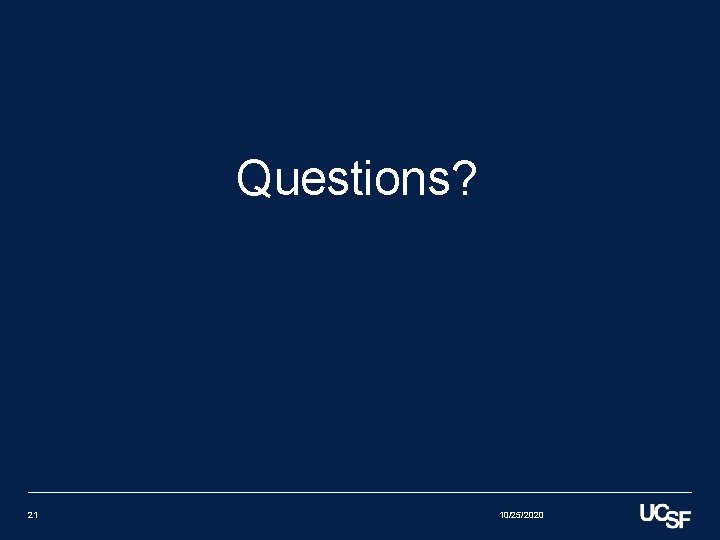 Questions?

21

10/25/2020

UCSF